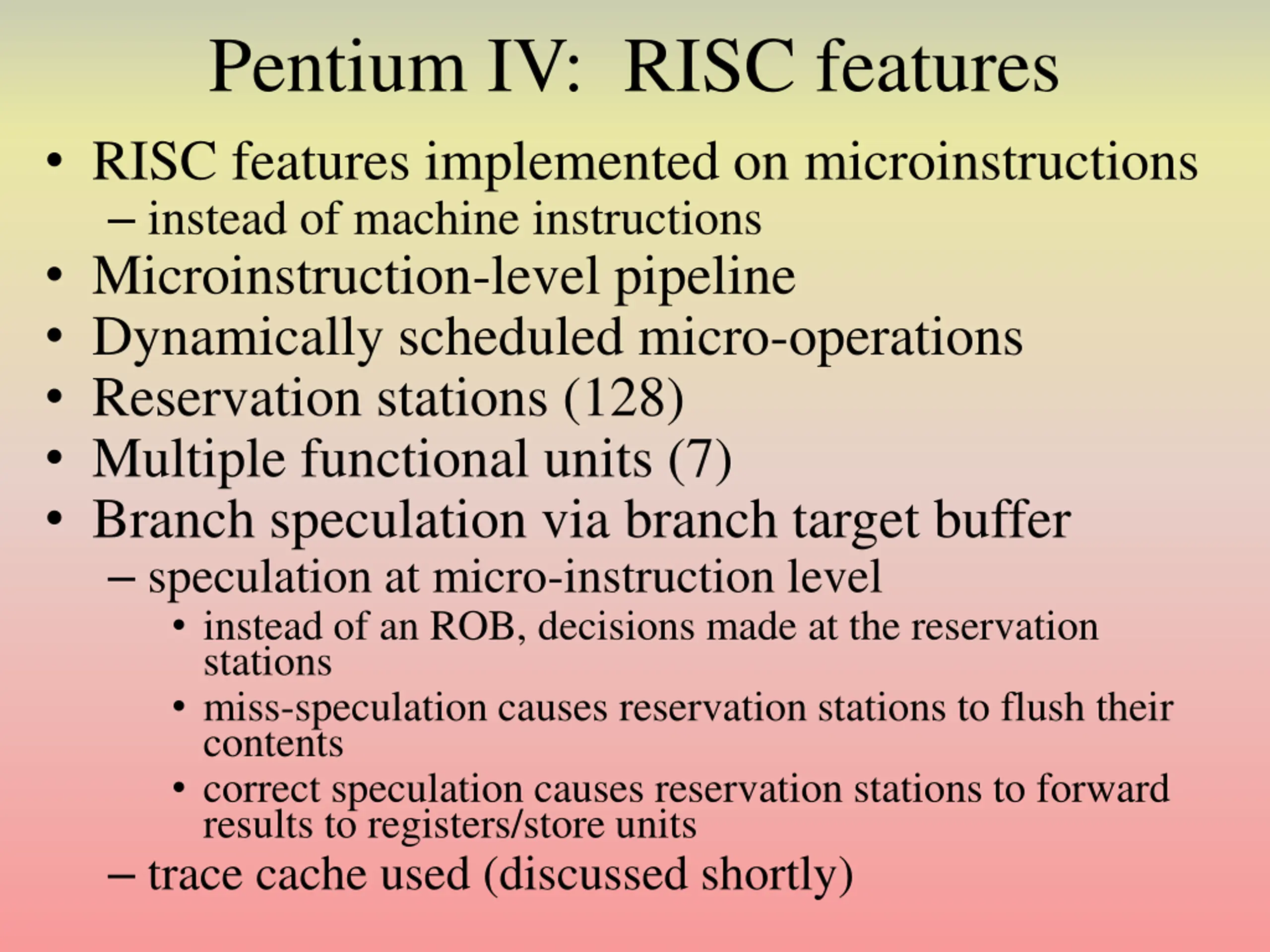 Pentium IV:  RISC features

• RISC features implemented on microinstructions
  – instead of machine instructions
• Microinstruction-level pipeline
• Dynamically scheduled micro-operations
• Reservation stations (128)
• Multiple functional units (7)
• Branch speculation via branch target buffer
  – speculation at micro-instruction level
    • instead of an ROB, decisions made at the reservation stations
    • miss-speculation causes reservation stations to flush their contents
    • correct speculation causes reservation stations to forward results to registers/store units
  – trace cache used (discussed shortly)